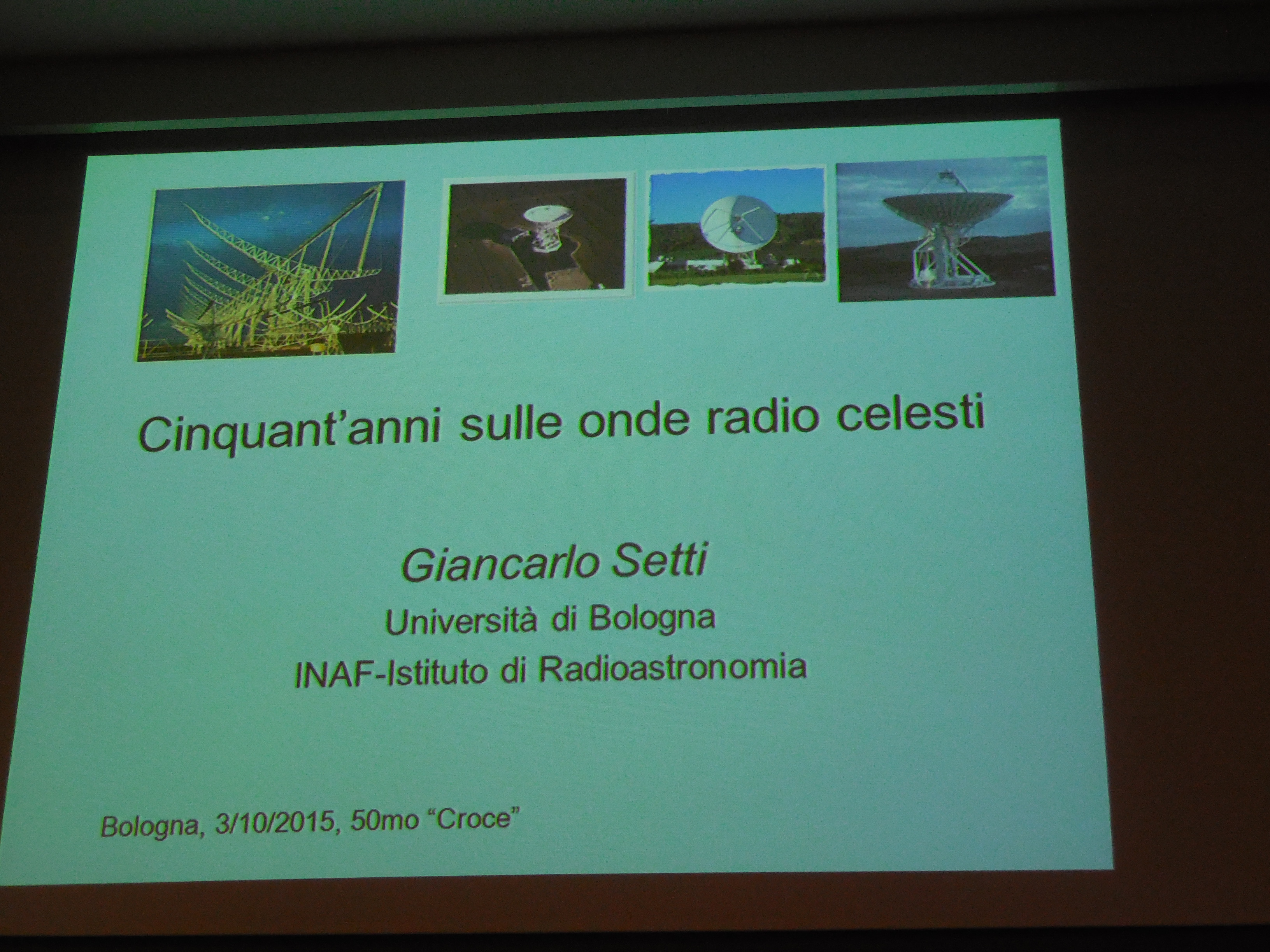 Cinquant'anni sulle onde radio celesti

Giancarlo Setti
Università di Bologna
INAF-Istituto di Radioastronomia

Bologna, 3/10/2015, 50mo "Croce"